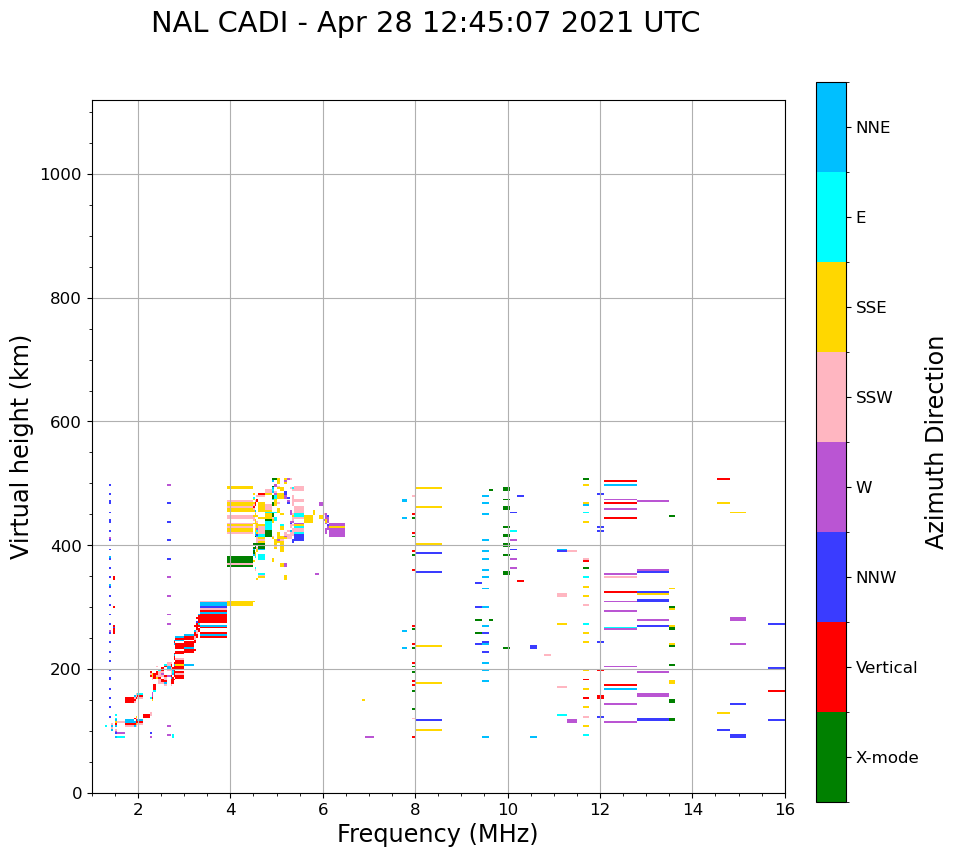 NAL CADI - Apr 28 12:45:07 2021 UTC

Virtual height (km)

1000
800
600
400
200
0

2
4
6
8
10
12
14
16

Frequency (MHz)

NNE
E
SSE
SSW
W
NNW
Vertical
X-mode

Azimuth Direction